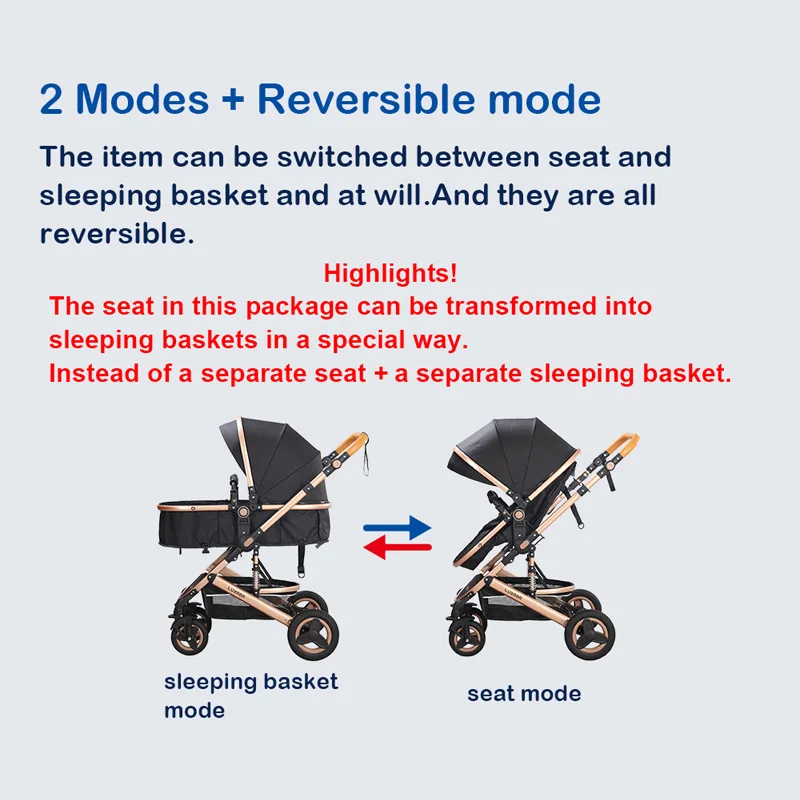 2 Modes + Reversible mode

The item can be switched between seat and sleeping basket and at will.And they are all reversible.

Highlights!
The seat in this package can be transformed into sleeping baskets in a special way.
Instead of a separate seat + a separate sleeping basket.

sleeping basket mode

seat mode